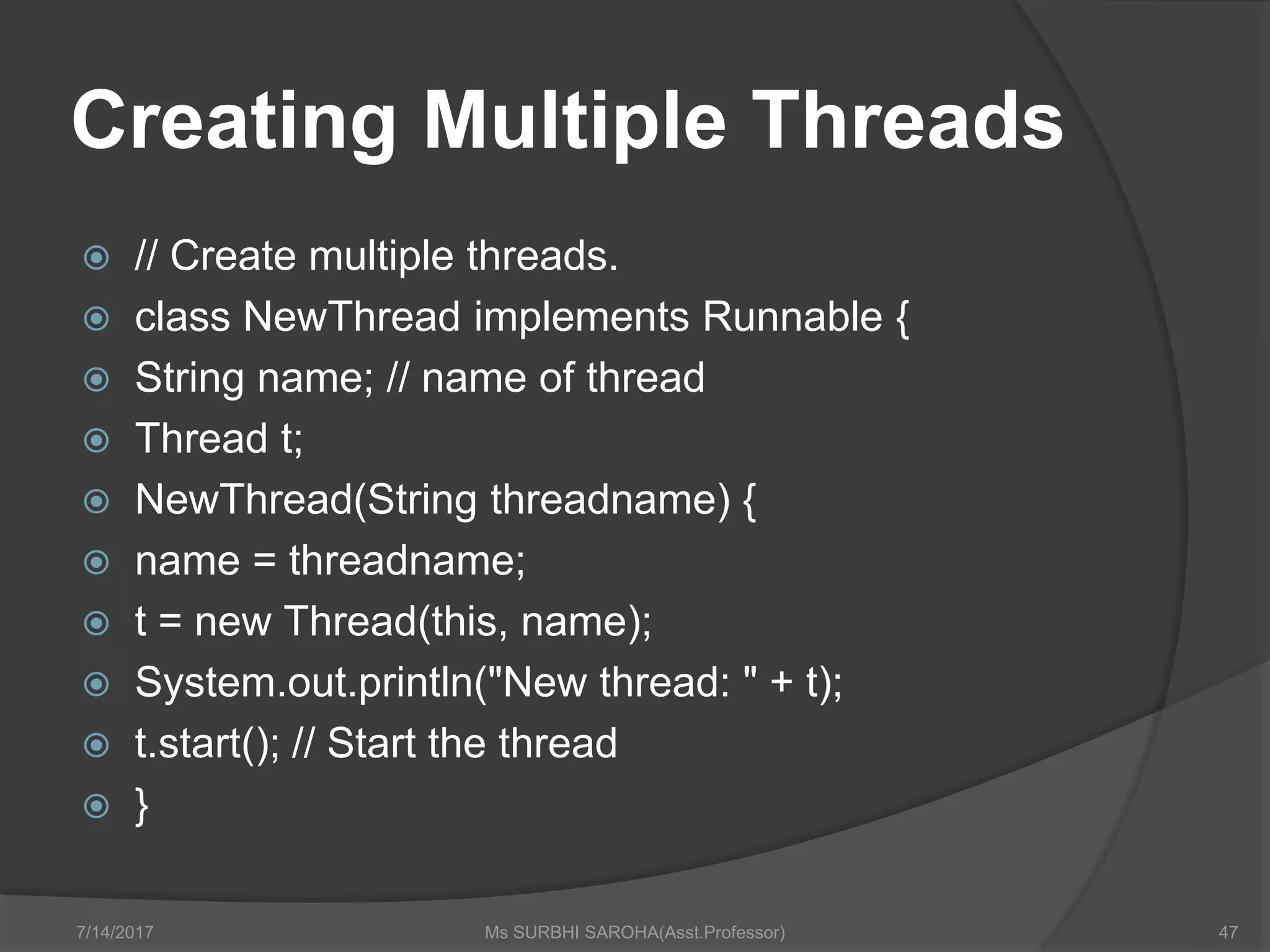 Creating Multiple Threads

// Create multiple threads.
class NewThread implements Runnable {
String name; // name of thread
Thread t;
NewThread(String threadname) {
name = threadname;
t = new Thread(this, name);
System.out.println("New thread: " + t);
t.start(); // Start the thread
}

7/14/2017 Ms SURBHI SAROHA(Asst.Professor) 47